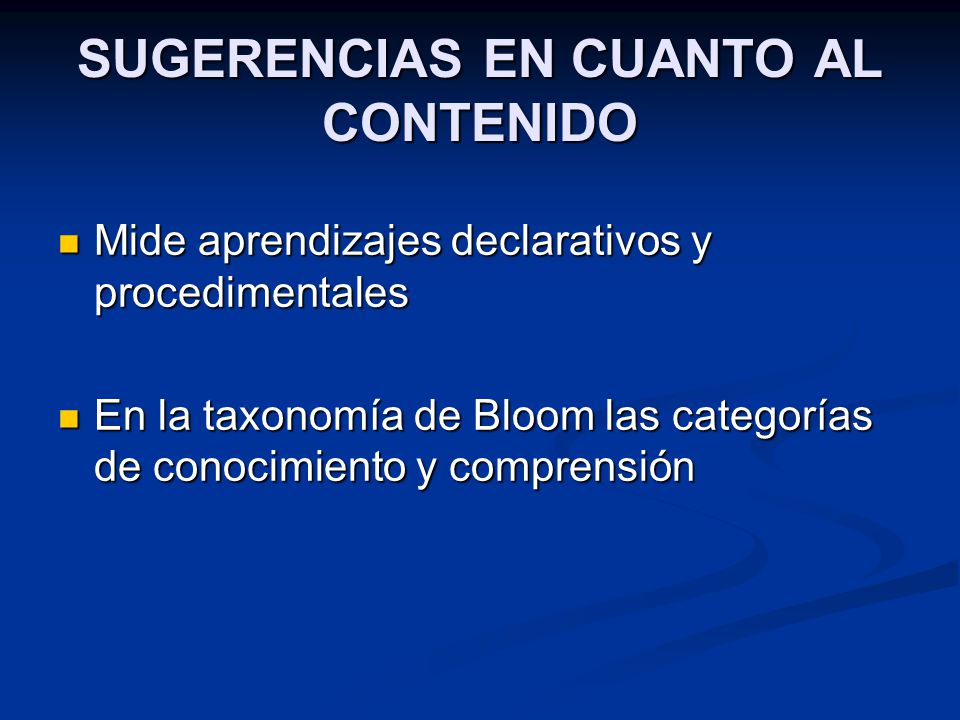 SUGERENCIAS EN CUANTO AL CONTENIDO

Mide aprendizajes declarativos y procedimentales

En la taxonomía de Bloom las categorías de conocimiento y comprensión